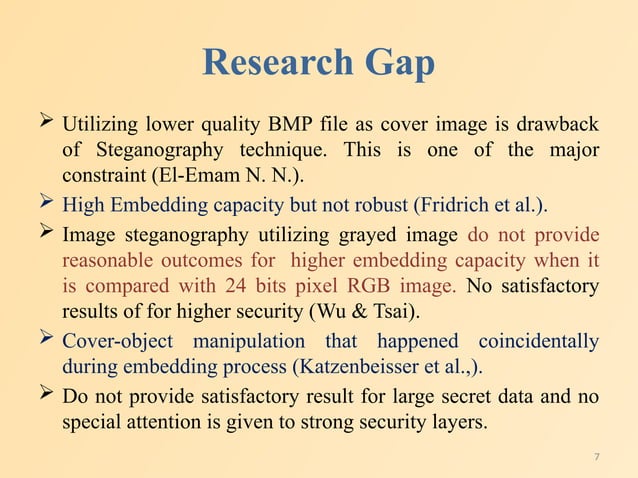 Research Gap

➢ Utilizing lower quality BMP file as cover image is drawback of Steganography technique. This is one of the major constraint (El-Emam N. N.).

➢ High Embedding capacity but not robust (Fridrich et al.).

➢ Image steganography utilizing grayed image do not provide reasonable outcomes for higher embedding capacity when it is compared with 24 bits pixel RGB image. No satisfactory results of for higher security (Wu & Tsai).

➢ Cover-object manipulation that happened coincidentally during embedding process (Katzenbeisser et al.,).

➢ Do not provide satisfactory result for large secret data and no special attention is given to strong security layers.

7